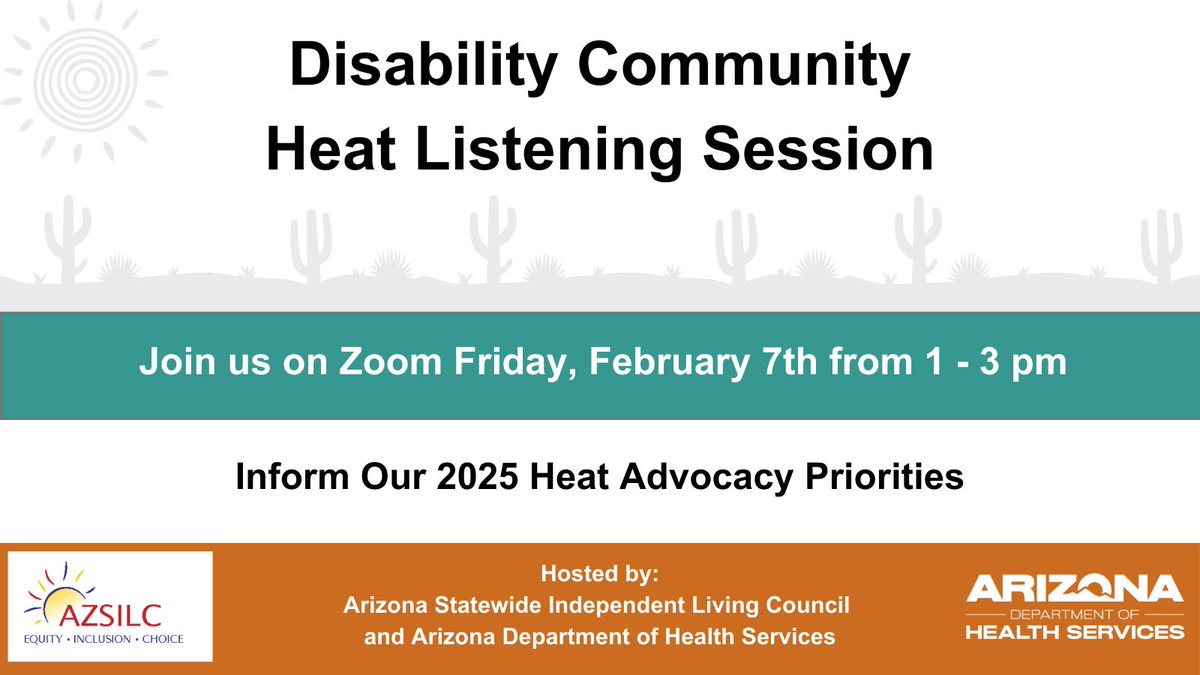 Disability Community
Heat Listening Session

Join us on Zoom Friday, February 7th from 1 - 3 pm

Inform Our 2025 Heat Advocacy Priorities

AZSILC
EQUITY • INCLUSION • CHOICE

Hosted by:
Arizona Statewide Independent Living Council
and Arizona Department of Health Services

ARIZONA
DEPARTMENT OF
HEALTH SERVICES